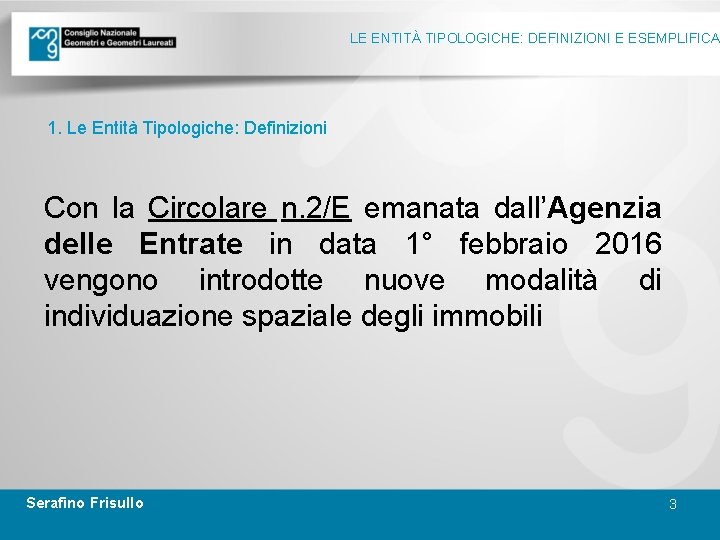 Consiglio Nazionale
Geometri e Geometri Laureati

LE ENTITÀ TIPOLOGICHE: DEFINIZIONI E ESEMPLIFICA

1. Le Entità Tipologiche: Definizioni

Con la Circolare n.2/E emanata dall'Agenzia delle Entrate in data 1° febbraio 2016 vengono introdotte nuove modalità di individuazione spaziale degli immobili

Serafino Frisullo

3